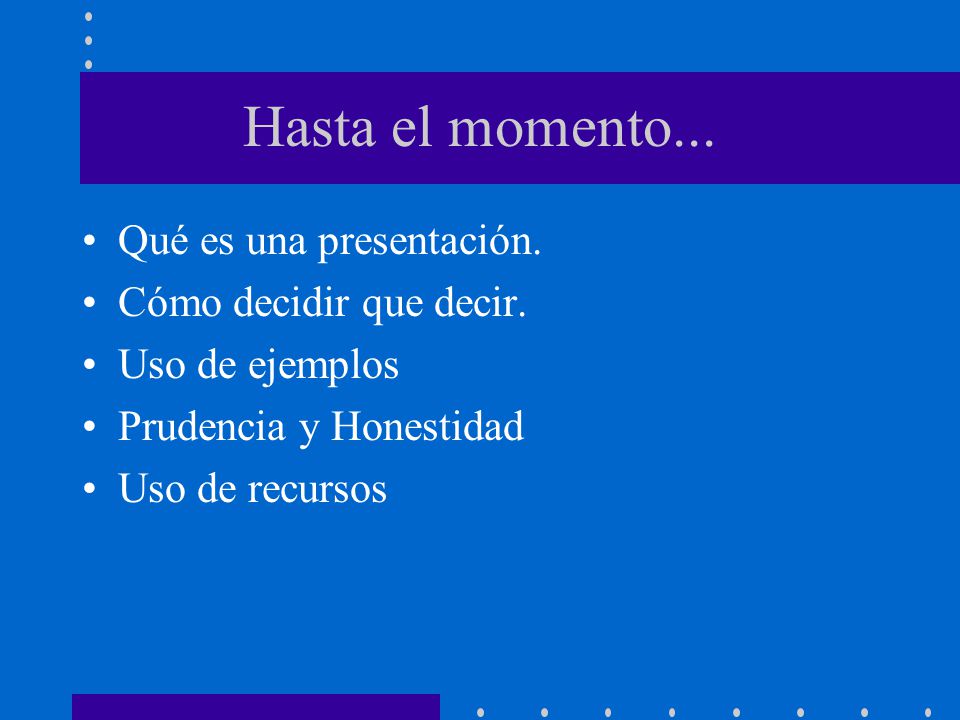 Hasta el momento...

• Qué es una presentación.
• Cómo decidir que decir.
• Uso de ejemplos
• Prudencia y Honestidad
• Uso de recursos